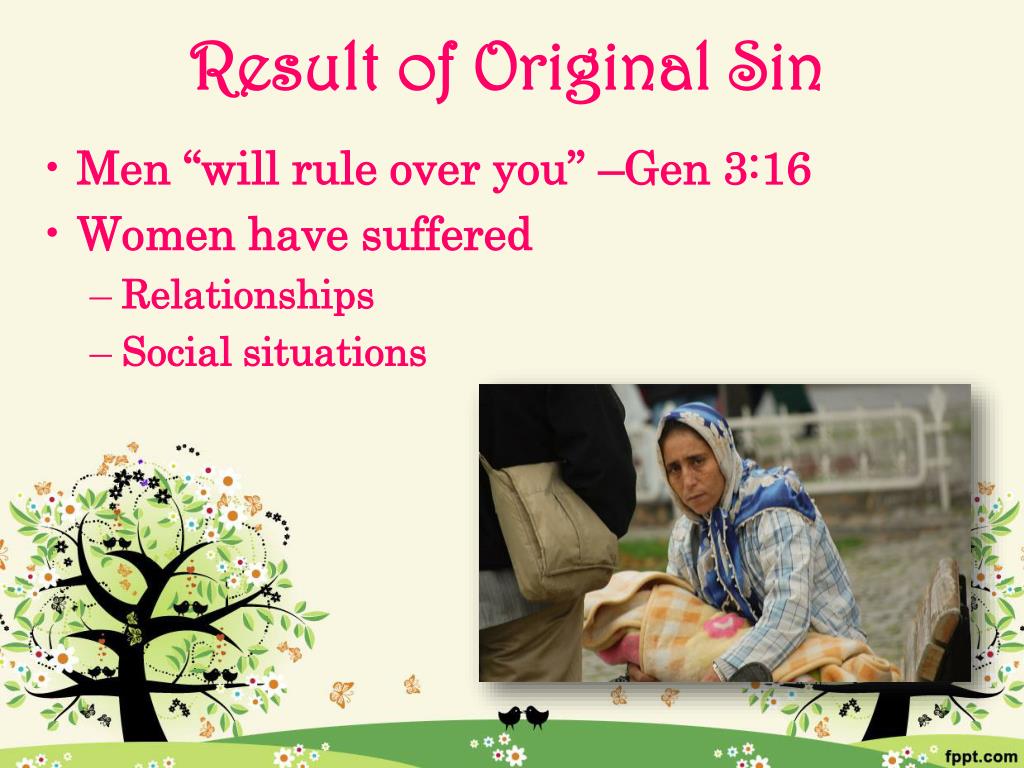 Result of Original Sin

• Men “will rule over you” –Gen 3:16
• Women have suffered
  – Relationships
  – Social situations

fppt.com